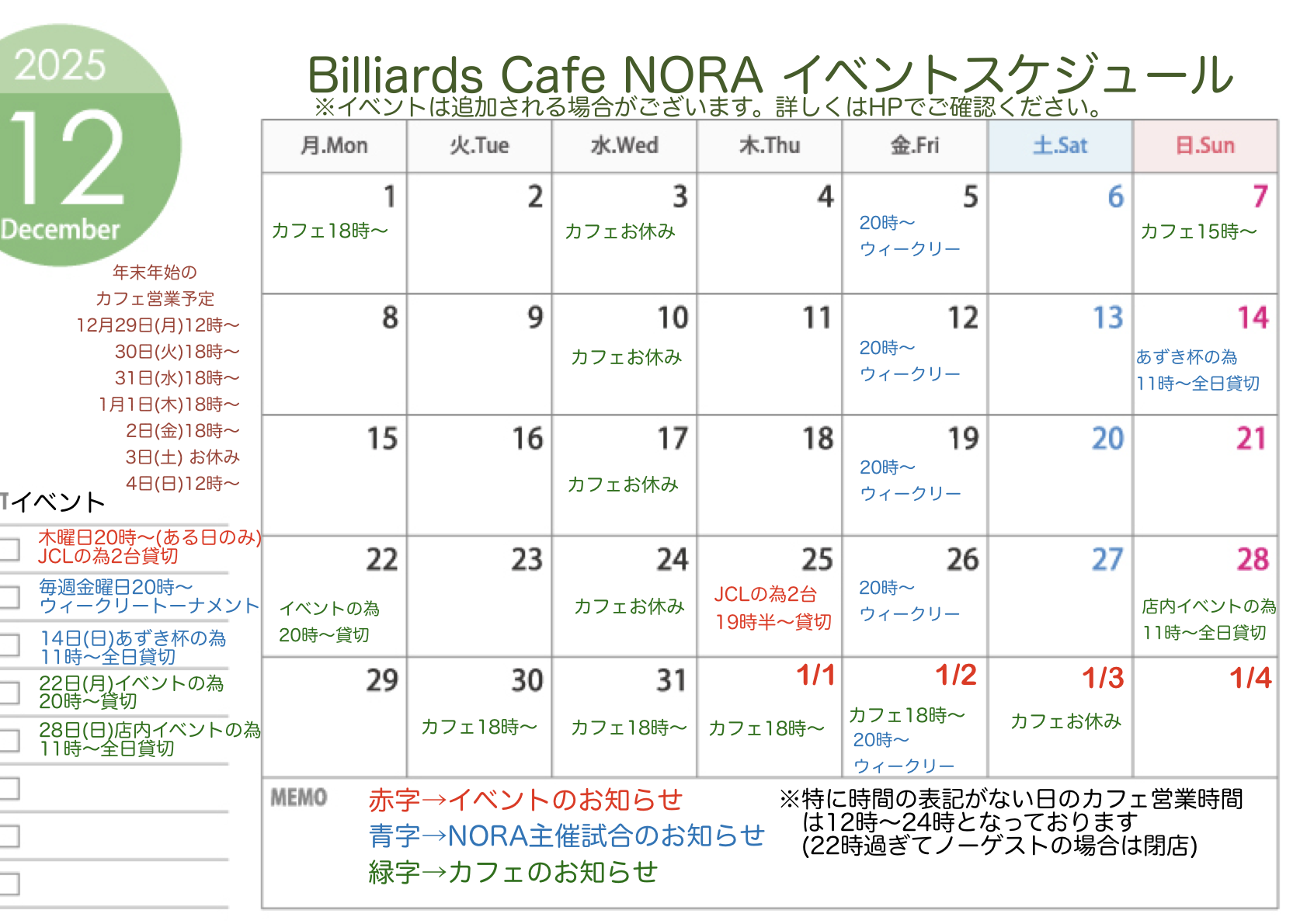 2025
12
December

Billiards Cafe NORA イベントスケジュール
※イベントは追加される場合がございます。詳しくはHPでご確認ください。

年末年始の
カフェ営業予定
12月29日(月)12時〜
30日(火)18時〜
31日(水)18時〜
1月1日(木)18時〜
2日(金)18時〜
3日(土) お休み
4日(日)12時〜

イベント
木曜日20時〜(ある日のみ) JCLの為2台貸切
毎週金曜日20時〜 ウィークリートーナメント
14日(日)あずき杯の為 11時〜全日貸切
22日(月)イベントの為 20時〜貸切
28日(日)店内イベントの為 11時〜全日貸切

| 月.Mon | 火.Tue | 水.Wed | 木.Thu | 金.Fri | 土.Sat | 日.Sun |
|---|---|---|---|---|---|---|
| 1 カフェ18時〜 | 2 | 3 カフェお休み | 4 | 5 20時〜 ウィークリー | 6 | 7 カフェ15時〜 |
| 8 | 9 | 10 カフェお休み | 11 | 12 20時〜 ウィークリー | 13 | 14 あずき杯の為 11時〜全日貸切 |
| 15 | 16 | 17 カフェお休み | 18 | 19 20時〜 ウィークリー | 20 | 21 |
| 22 イベントの為 20時〜貸切 | 23 | 24 カフェお休み | 25 JCLの為2台 19時半〜貸切 | 26 20時〜 ウィークリー | 27 | 28 店内イベントの為 11時〜全日貸切 |
| 29 | 30 カフェ18時〜 | 31 カフェ18時〜 | 1/1 カフェ18時〜 | 1/2 カフェ18時〜 20時〜 ウィークリー | 1/3 カフェお休み | 1/4 |

MEMO
赤字→イベントのお知らせ
青字→NORA主催試合のお知らせ
緑字→カフェのお知らせ
※特に時間の表記がない日のカフェ営業時間は12時〜24時となっております
(22時過ぎてノーゲストの場合は閉店)